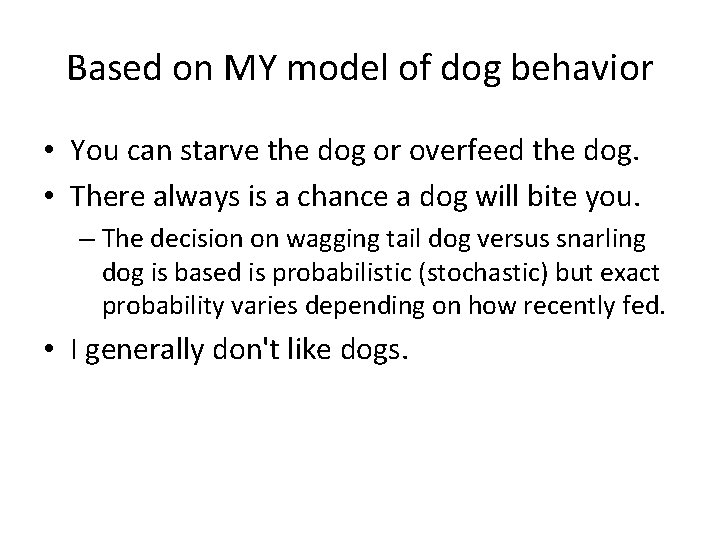 Based on MY model of dog behavior

• You can starve the dog or overfeed the dog.
• There always is a chance a dog will bite you.
  – The decision on wagging tail dog versus snarling dog is based is probabilistic (stochastic) but exact probability varies depending on how recently fed.
• I generally don't like dogs.